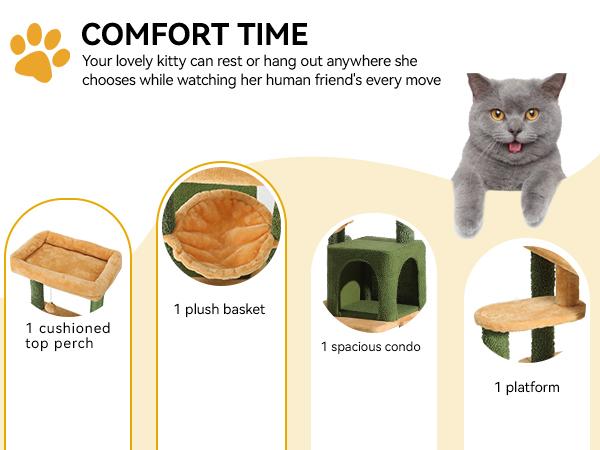 COMFORT TIME
Your lovely kitty can rest or hang out anywhere she chooses while watching her human friend's every move

1 cushioned top perch

1 plush basket

1 spacious condo

1 platform